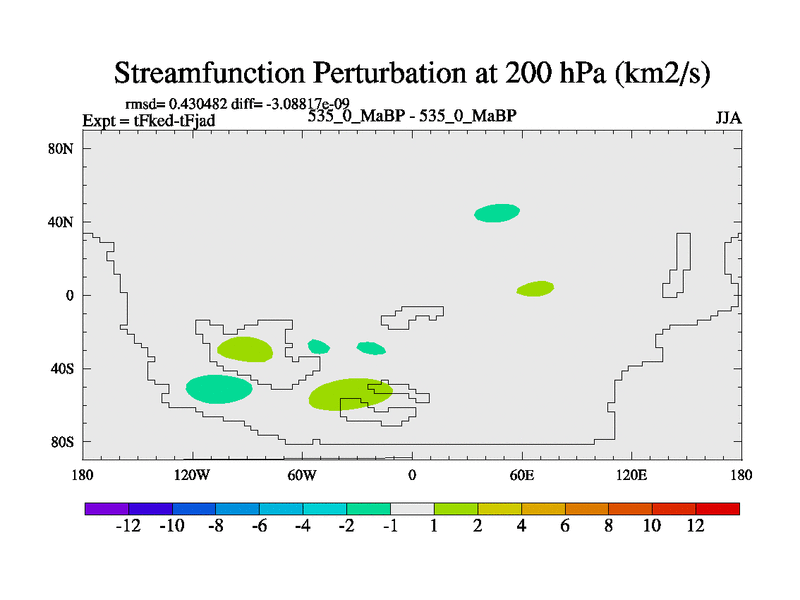 Streamfunction Perturbation at 200 hPa (km2/s)

rmsd= 0.430482 diff= -3.08817e-09
Expt = tFked-tFjad
535_0_MaBP - 535_0_MaBP
JJA

80N
40N
0
40S
80S

180
120W
60W
0
60E
120E
180

-12 -10 -8 -6 -4 -2 -1 1 2 4 6 8 10 12